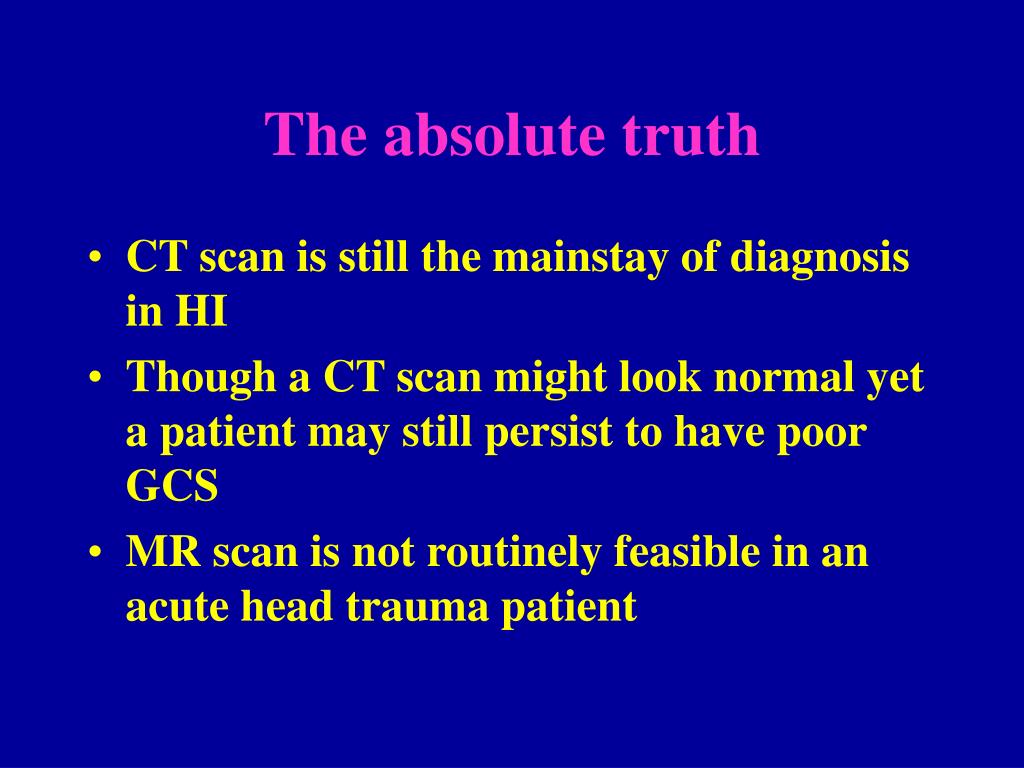 The absolute truth

• CT scan is still the mainstay of diagnosis in HI
• Though a CT scan might look normal yet a patient may still persist to have poor GCS
• MR scan is not routinely feasible in an acute head trauma patient